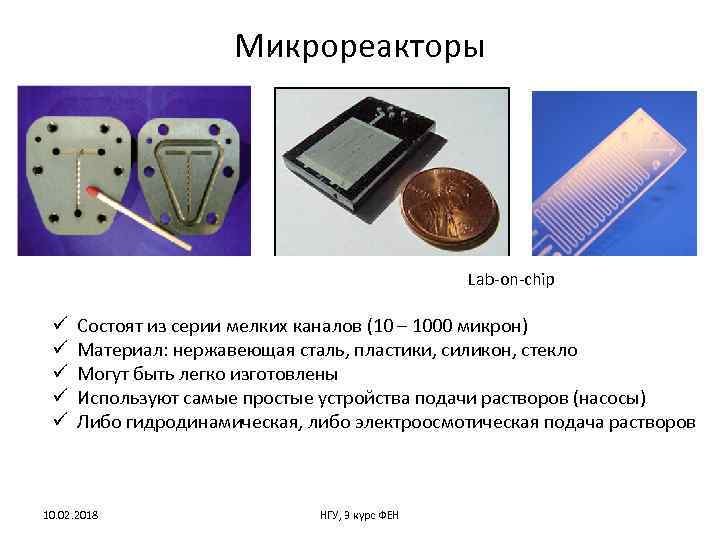 Микрореакторы

Lab-on-chip

✓ Состоят из серии мелких каналов (10 – 1000 микрон)
✓ Материал: нержавеющая сталь, пластики, силикон, стекло
✓ Могут быть легко изготовлены
✓ Используют самые простые устройства подачи растворов (насосы)
✓ Либо гидродинамическая, либо электроосмотическая подача растворов

10.02.2018

НГУ, 3 курс ФЕН